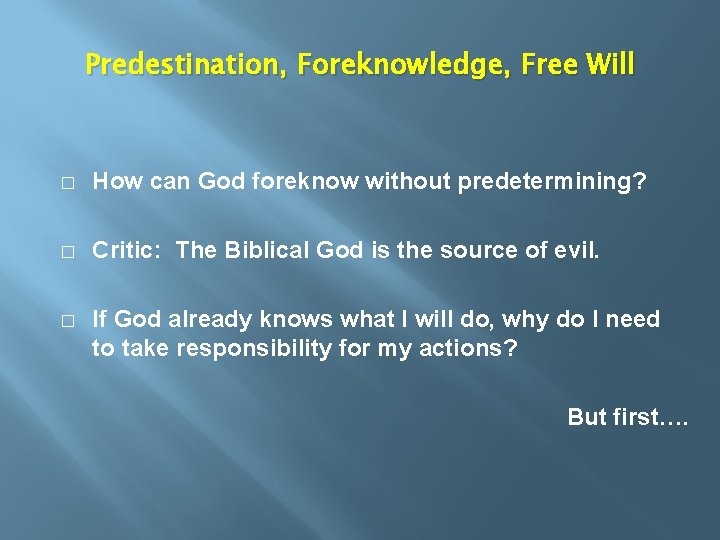 Predestination, Foreknowledge, Free Will

□ How can God foreknow without predetermining?

□ Critic: The Biblical God is the source of evil.

□ If God already knows what I will do, why do I need to take responsibility for my actions?

But first….